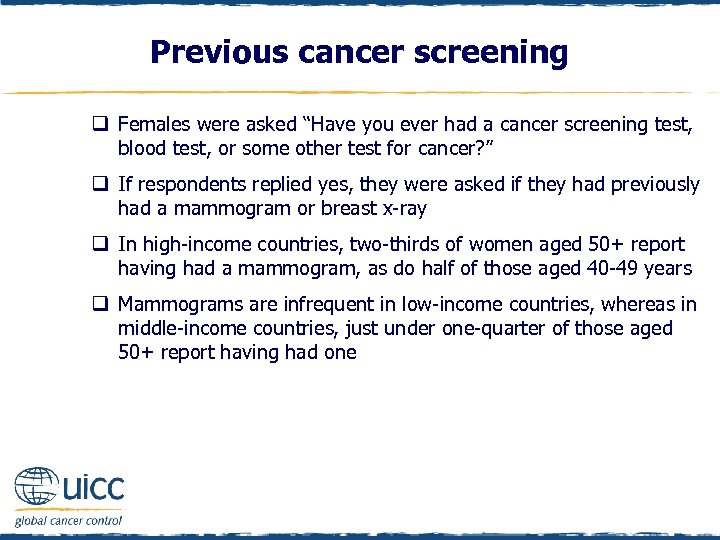 Previous cancer screening

❑ Females were asked “Have you ever had a cancer screening test, blood test, or some other test for cancer?”

❑ If respondents replied yes, they were asked if they had previously had a mammogram or breast x-ray

❑ In high-income countries, two-thirds of women aged 50+ report having had a mammogram, as do half of those aged 40-49 years

❑ Mammograms are infrequent in low-income countries, whereas in middle-income countries, just under one-quarter of those aged 50+ report having had one

uicc
global cancer control